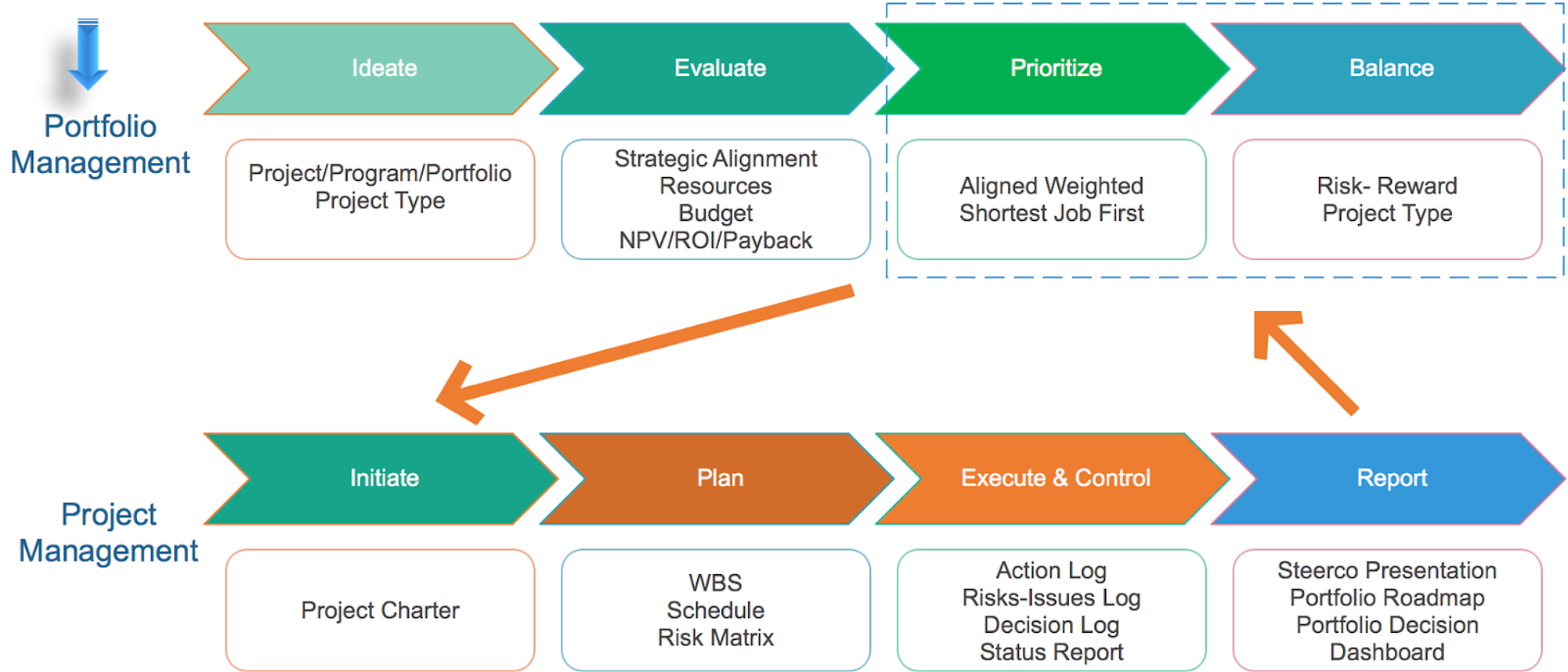 Portfolio Management

Ideate

Evaluate

Prioritize

Balance

Project/Program/Portfolio
Project Type

Strategic Alignment
Resources
Budget
NPV/ROI/Payback

Aligned Weighted
Shortest Job First

Risk- Reward
Project Type

Project Management

Initiate

Plan

Execute & Control

Report

Project Charter

WBS
Schedule
Risk Matrix

Action Log
Risks-Issues Log
Decision Log
Status Report

Steerco Presentation
Portfolio Roadmap
Portfolio Decision
Dashboard